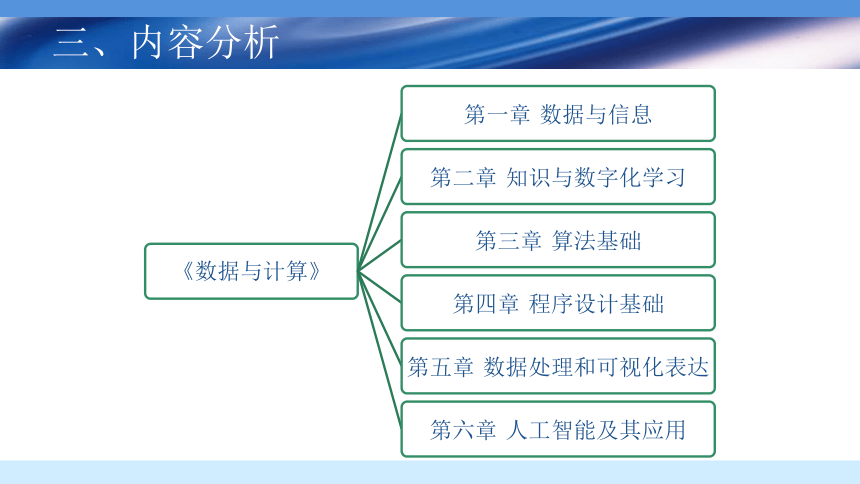 三、内容分析

《数据与计算》

第一章 数据与信息

第二章 知识与数字化学习

第三章 算法基础

第四章 程序设计基础

第五章 数据处理和可视化表达

第六章 人工智能及其应用